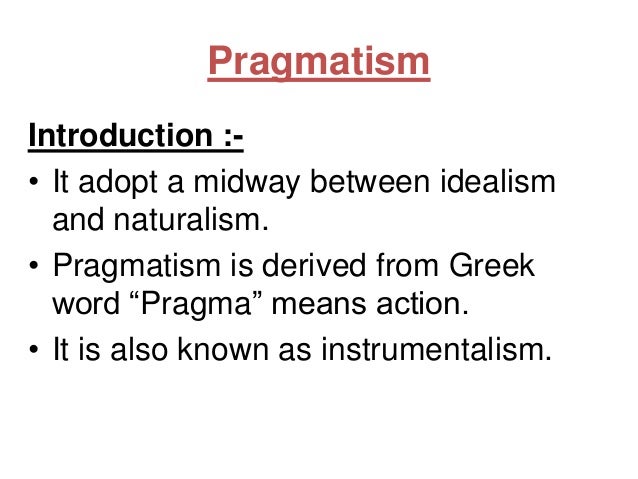 Pragmatism

Introduction :-

• It adopt a midway between idealism and naturalism.
• Pragmatism is derived from Greek word “Pragma” means action.
• It is also known as instrumentalism.